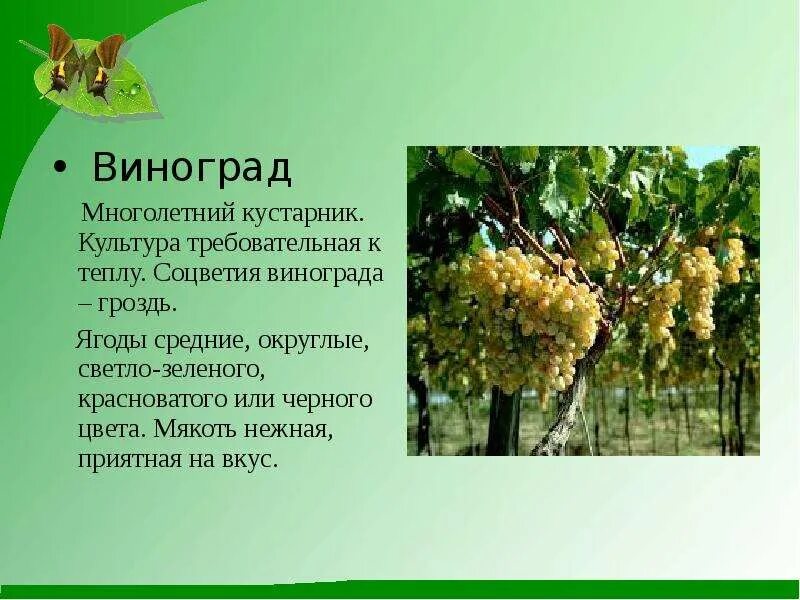 • Виноград

Многолетний кустарник. Культура требовательная к теплу. Соцветия винограда – гроздь.

Ягоды средние, округлые, светло-зеленого, красноватого или черного цвета. Мякоть нежная, приятная на вкус.